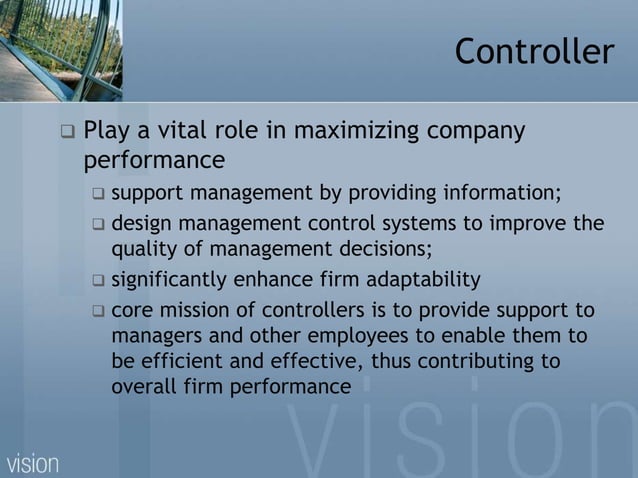 Controller

❑ Play a vital role in maximizing company performance

❑ support management by providing information;

❑ design management control systems to improve the quality of management decisions;

❑ significantly enhance firm adaptability

❑ core mission of controllers is to provide support to managers and other employees to enable them to be efficient and effective, thus contributing to overall firm performance

vision

vision